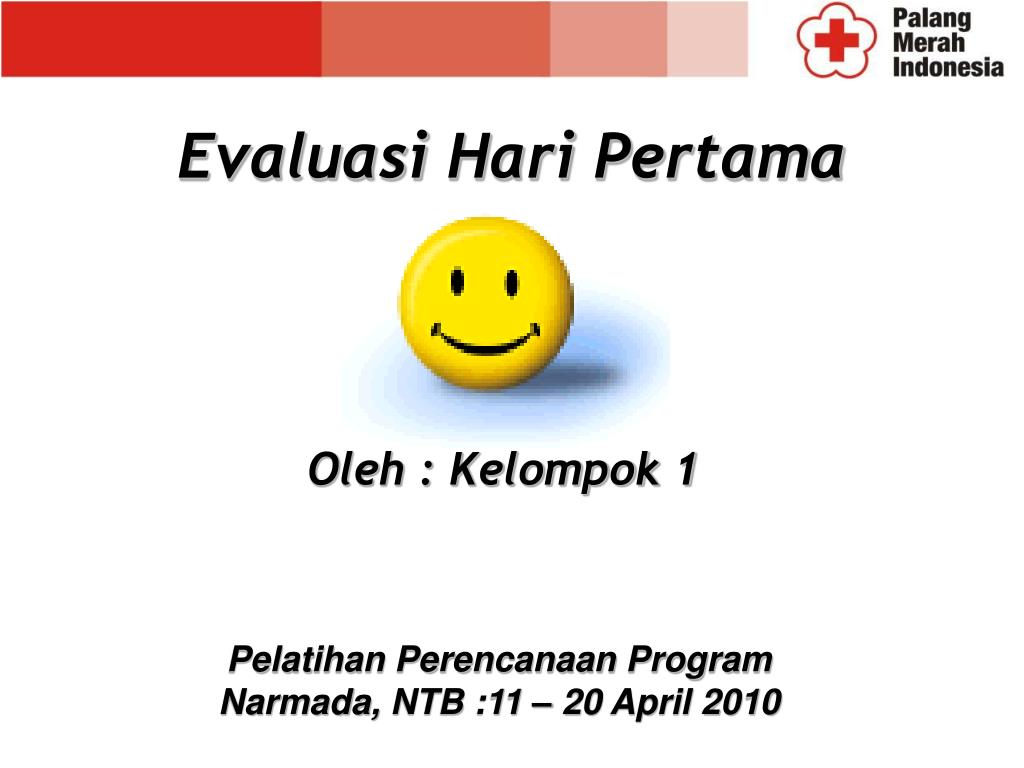 Palang Merah Indonesia

Evaluasi Hari Pertama

Oleh : Kelompok 1

Pelatihan Perencanaan Program
Narmada, NTB :11 – 20 April 2010